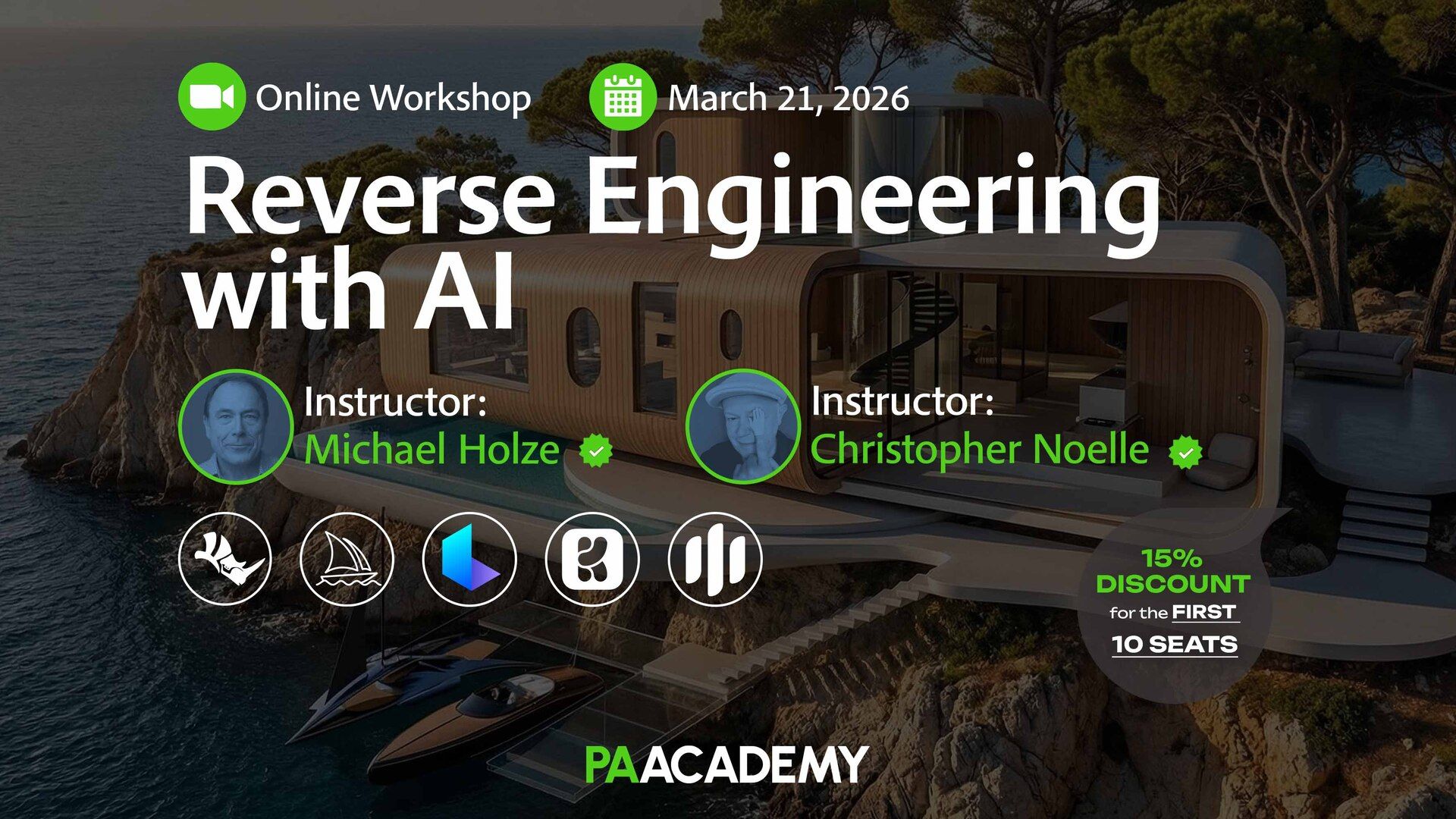 Online Workshop

March 21, 2026

Reverse Engineering with AI

Instructor:
Michael Holze

Instructor:
Christopher Noelle

15% DISCOUNT for the FIRST 10 SEATS

PAACADEMY